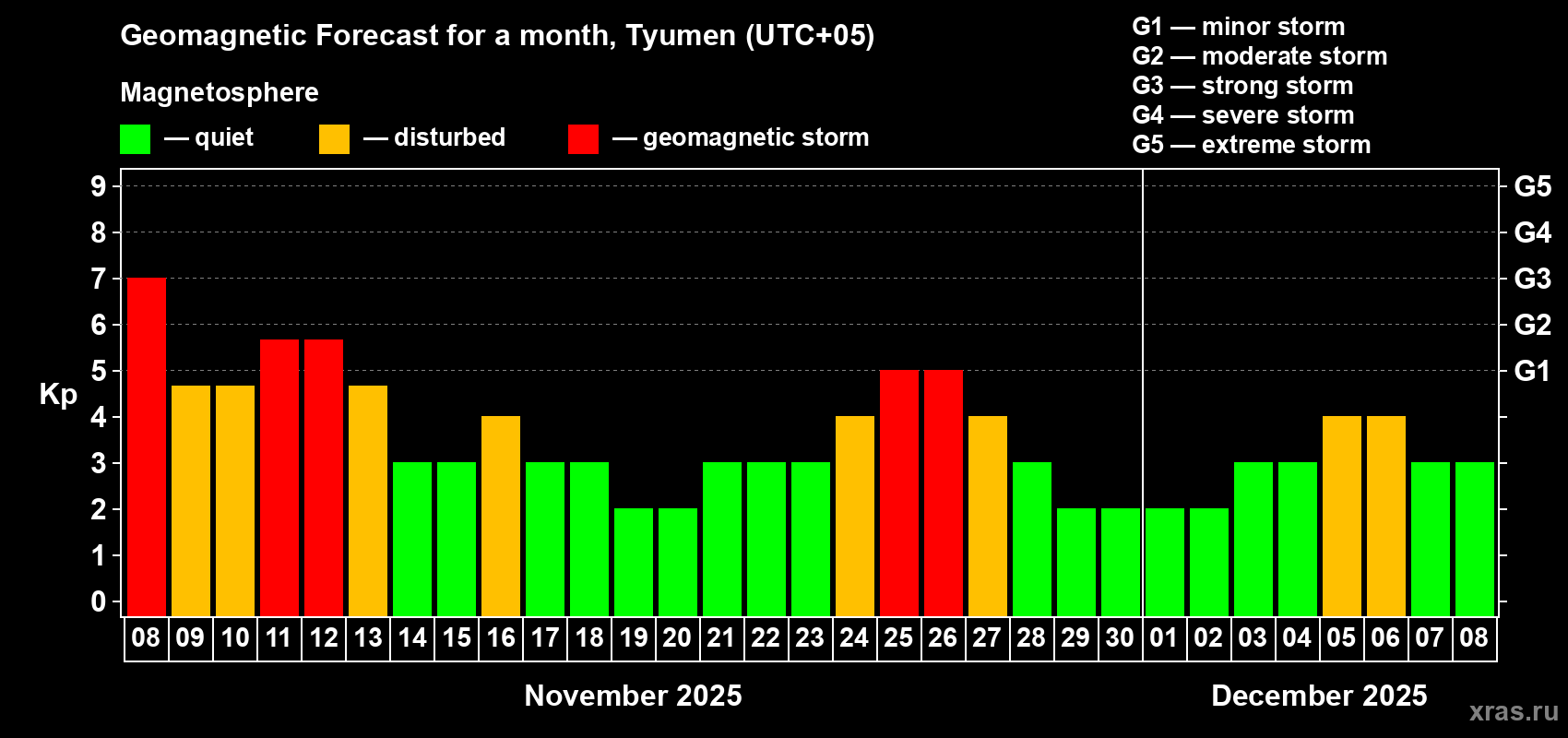 Geomagnetic Forecast for a month, Tyumen (UTC+05)

Magnetosphere

— quiet — disturbed — geomagnetic storm

G1 — minor storm
G2 — moderate storm
G3 — strong storm
G4 — severe storm
G5 — extreme storm

Kp

9
8
7
6
5
4
3
2
1
0

G5
G4
G3
G2
G1

08 09 10 11 12 13 14 15 16 17 18 19 20 21 22 23 24 25 26 27 28 29 30 01 02 03 04 05 06 07 08

November 2025

December 2025

xras.ru